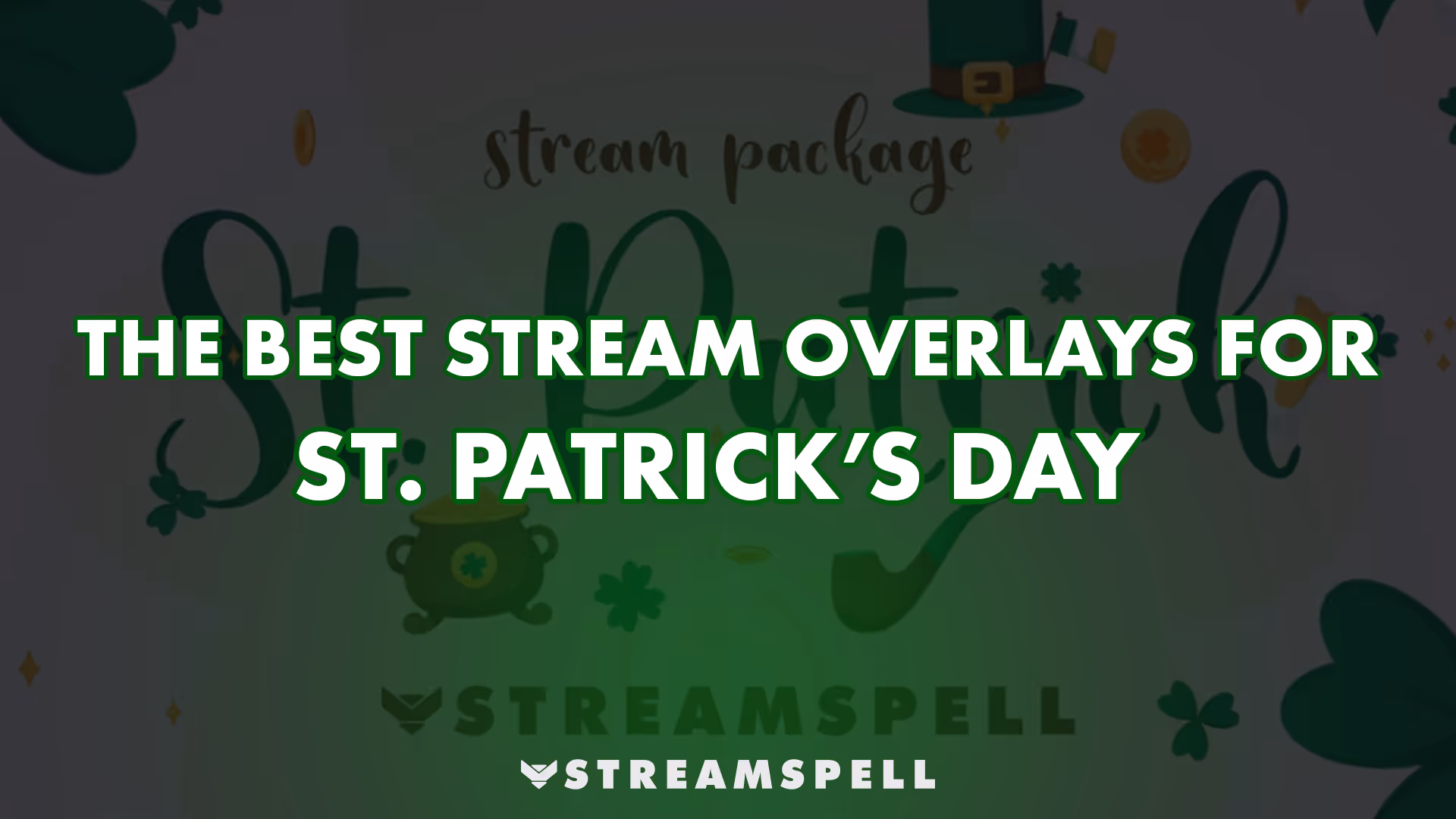 stream package

St. Patrick

THE BEST STREAM OVERLAYS FOR ST. PATRICK'S DAY

STREAMSPELL

STREAMSPELL